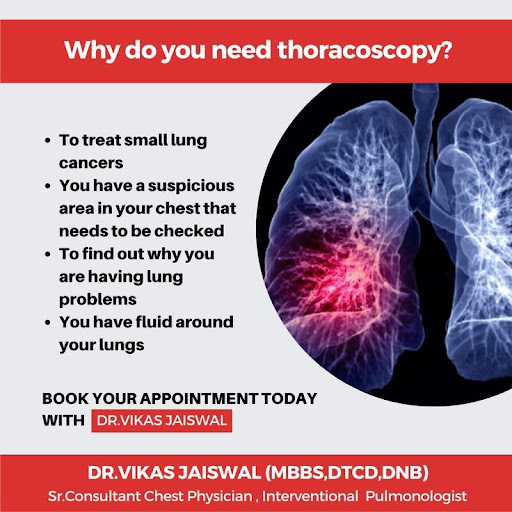 Why do you need thoracoscopy?

- To treat small lung cancers
- You have a suspicious area in your chest that needs to be checked
- To find out why you are having lung problems
- You have fluid around your lungs

BOOK YOUR APPOINTMENT TODAY WITH DR.VIKAS JAISWAL

DR.VIKAS JAISWAL (MBBS,DTCD,DNB)
Sr.Consultant Chest Physician , Interventional Pulmonologist